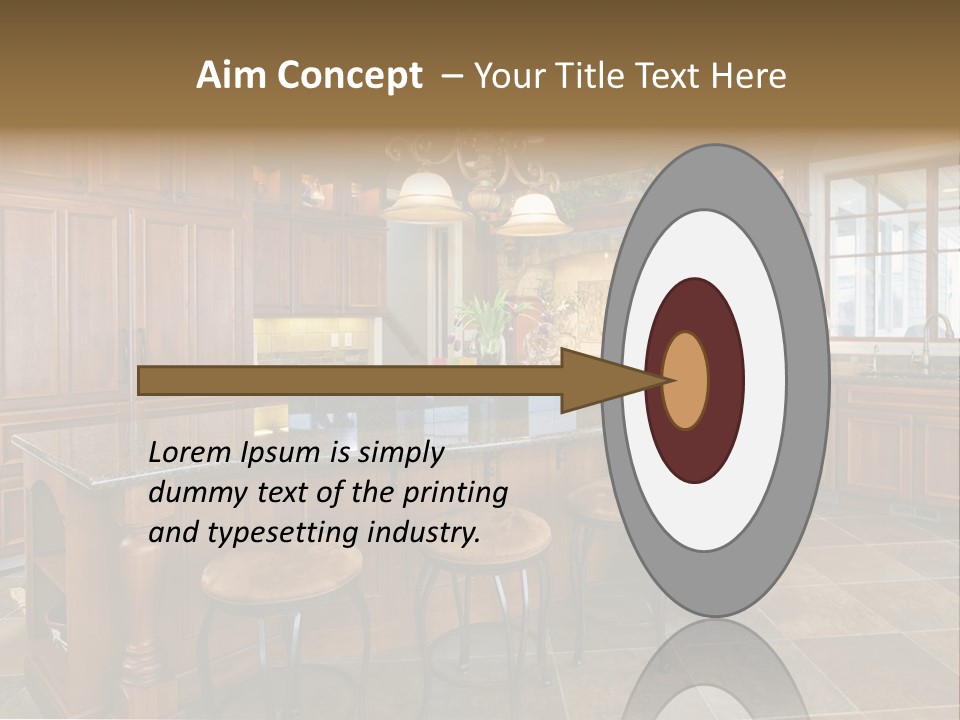 Aim Concept – Your Title Text Here

Lorem Ipsum is simply dummy text of the printing and typesetting industry.